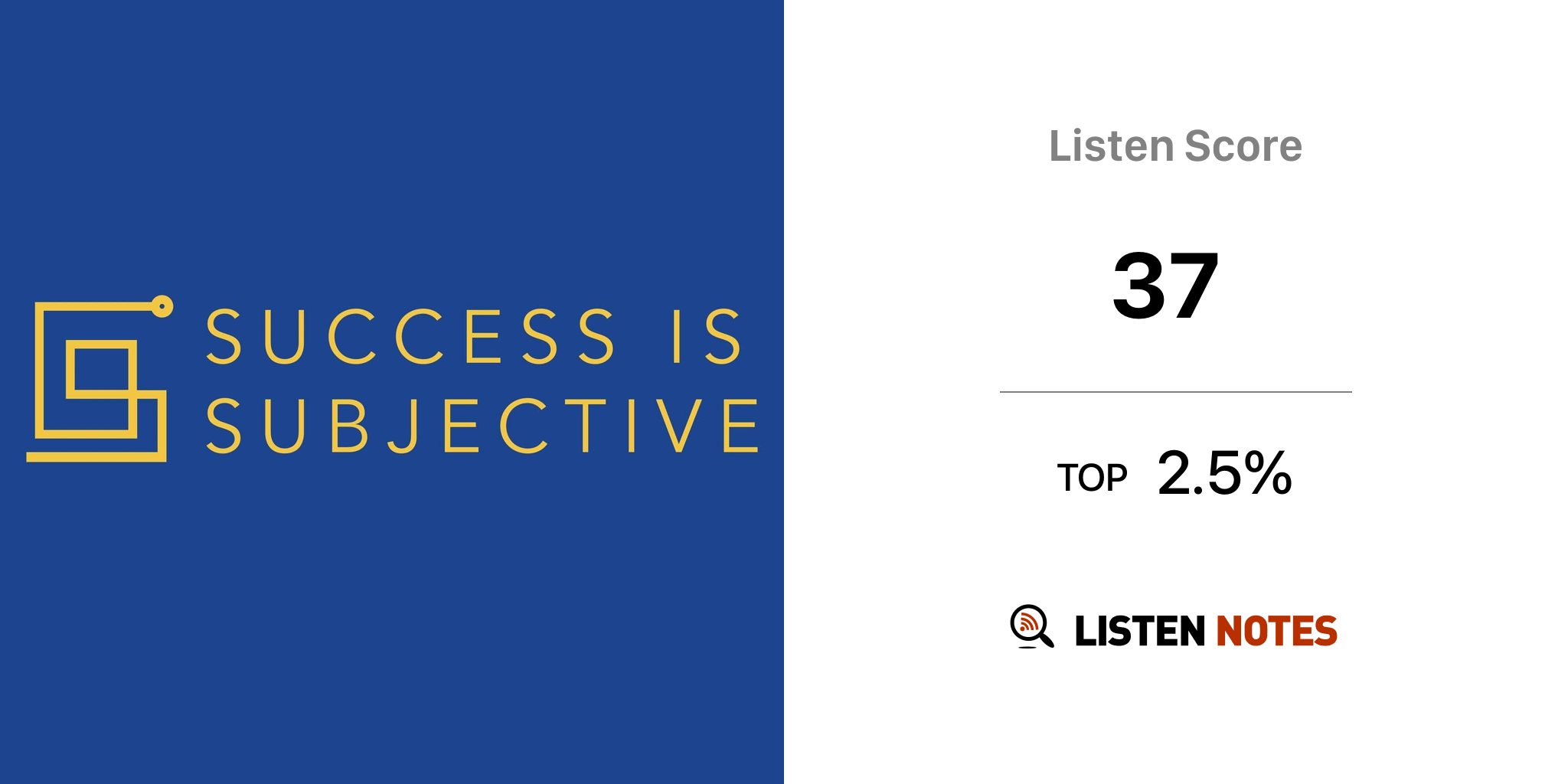 SUCCESS IS SUBJECTIVE

Listen Score

37

TOP 2.5%

LISTEN NOTES